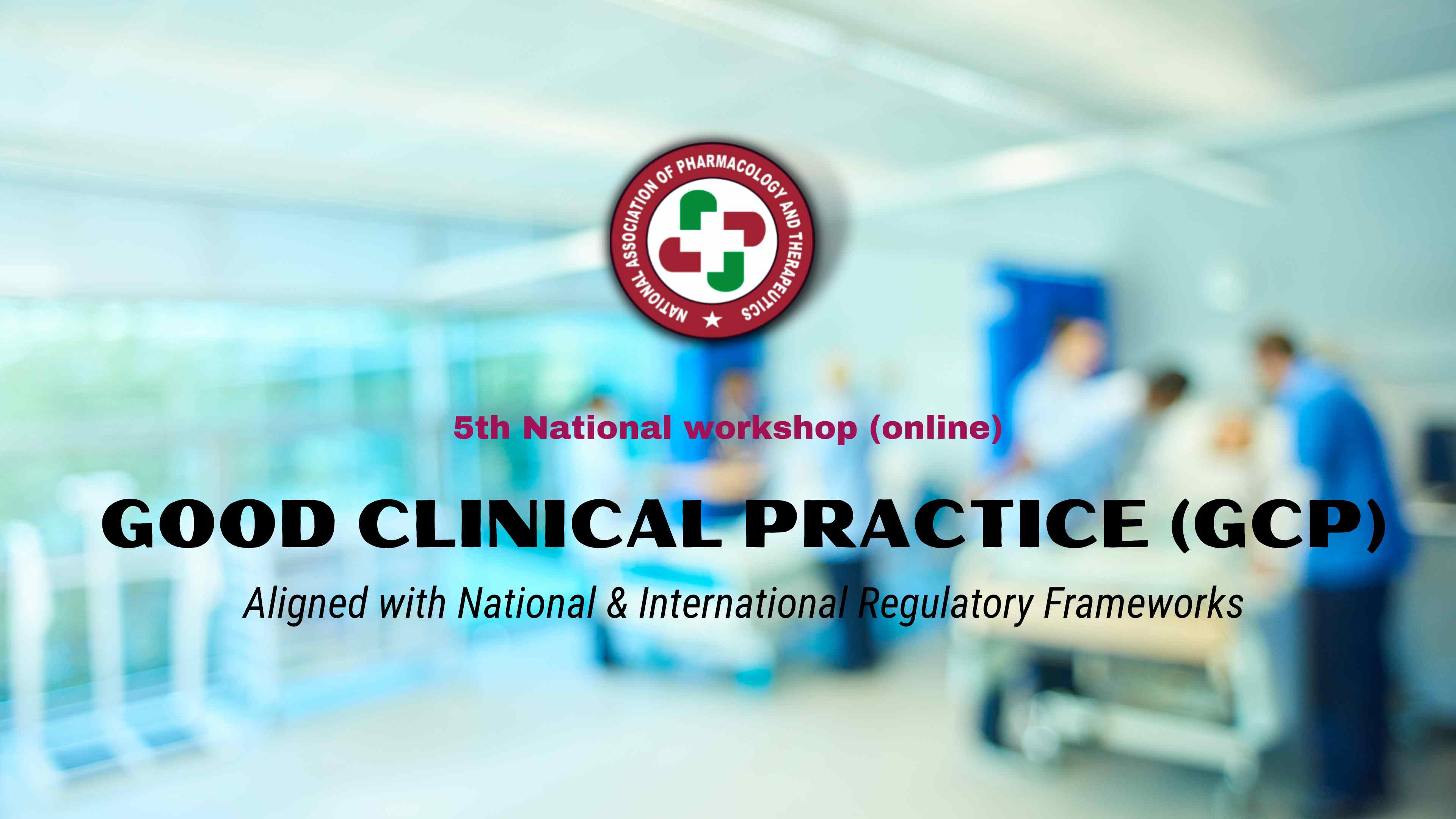 NATIONAL ASSOCIATION OF PHARMACOLOGY AND THERAPEUTICS

5th National workshop (online)

GOOD CLINICAL PRACTICE (GCP)

Aligned with National & International Regulatory Frameworks